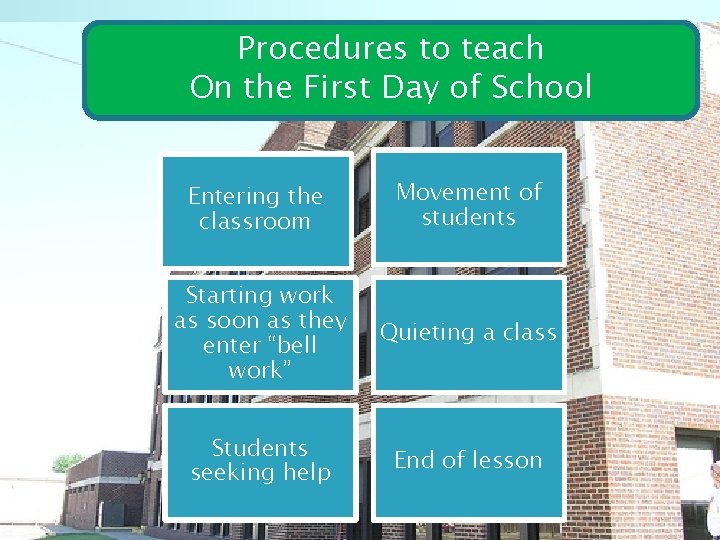 Procedures to teach
On the First Day of School

Entering the classroom

Movement of students

Starting work as soon as they enter “bell work”

Quieting a class

Students seeking help

End of lesson